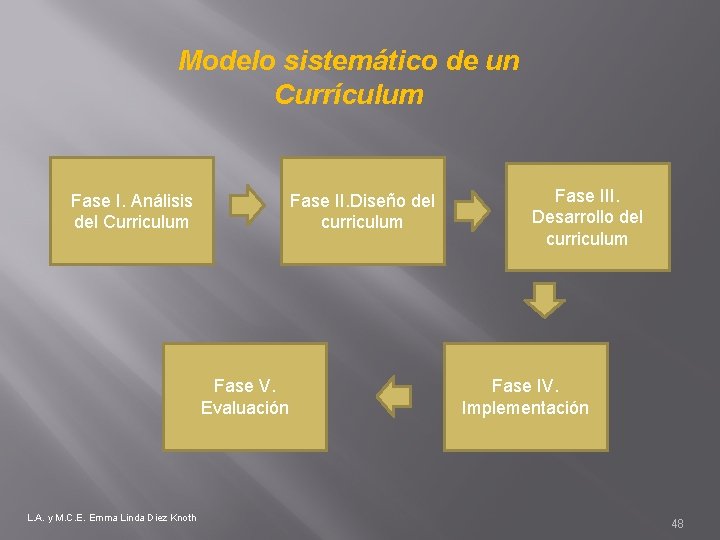 Modelo sistemático de un Currículum

Fase I. Análisis del Curriculum

Fase II.Diseño del curriculum

Fase III. Desarrollo del curriculum

Fase IV. Implementación

Fase V. Evaluación

L.A. y M.C.E. Emma Linda Diez Knoth

48